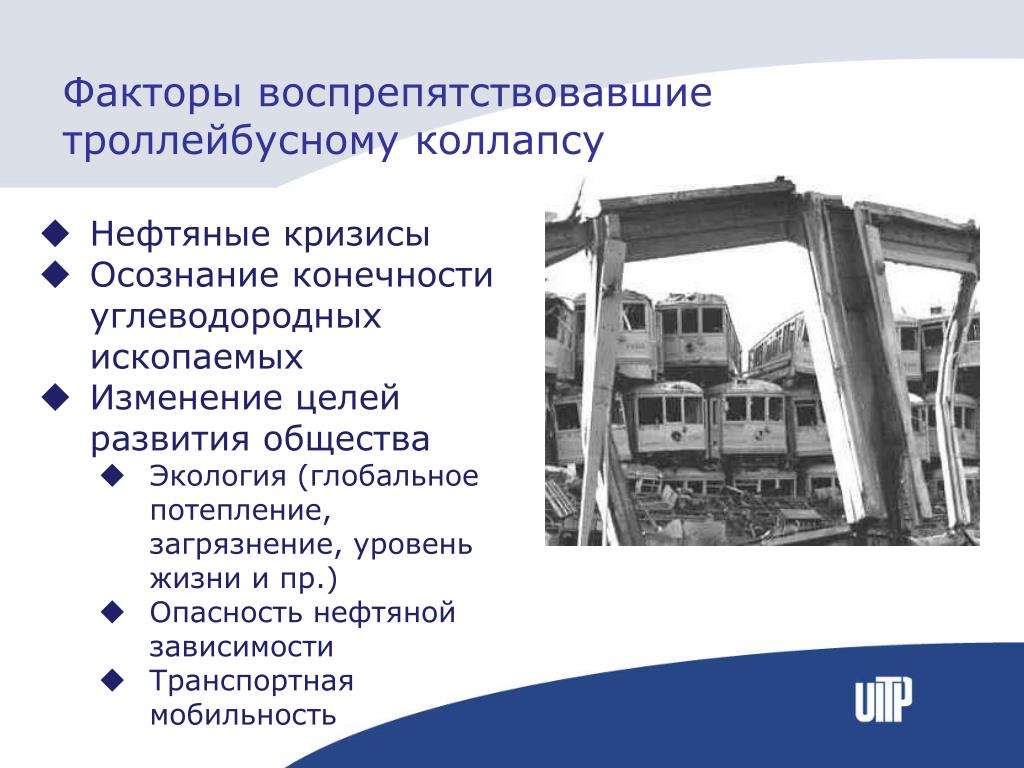 Факторы воспрепятствовавшие троллейбусному коллапсу

◆ Нефтяные кризисы
◆ Осознание конечности углеводородных ископаемых
◆ Изменение целей развития общества
◆ Экология (глобальное потепление, загрязнение, уровень жизни и пр.)
◆ Опасность нефтяной зависимости
◆ Транспортная мобильность

UITP